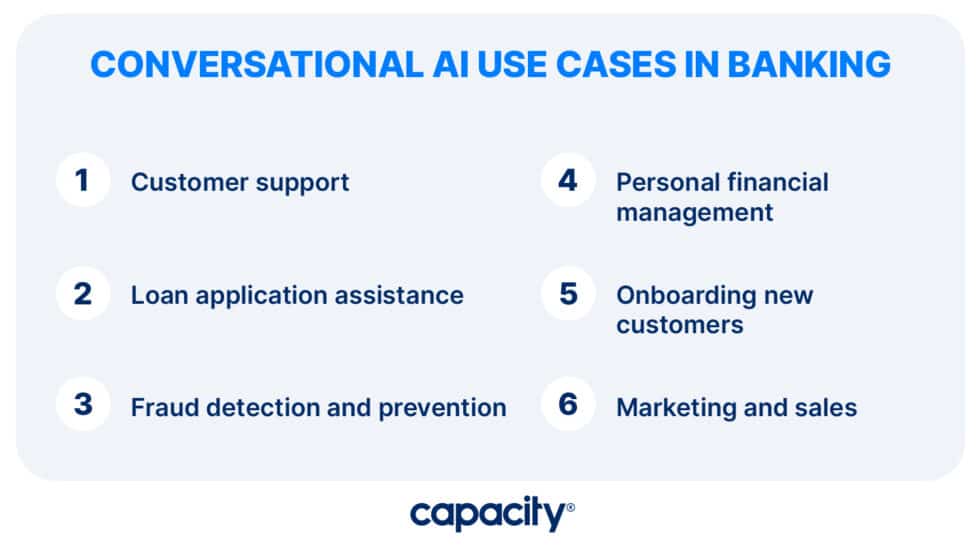 CONVERSATIONAL AI USE CASES IN BANKING

1 Customer support

2 Loan application assistance

3 Fraud detection and prevention

4 Personal financial management

5 Onboarding new customers

6 Marketing and sales

capacity®